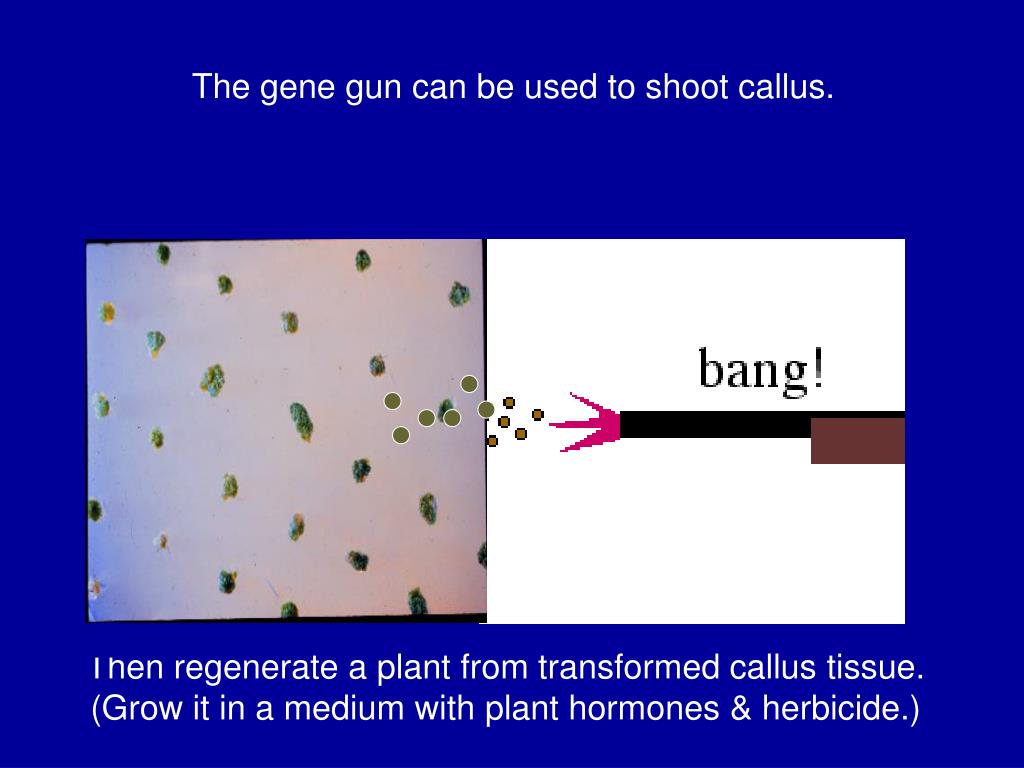 The gene gun can be used to shoot callus.

bang!

Then regenerate a plant from transformed callus tissue. (Grow it in a medium with plant hormones & herbicide.)